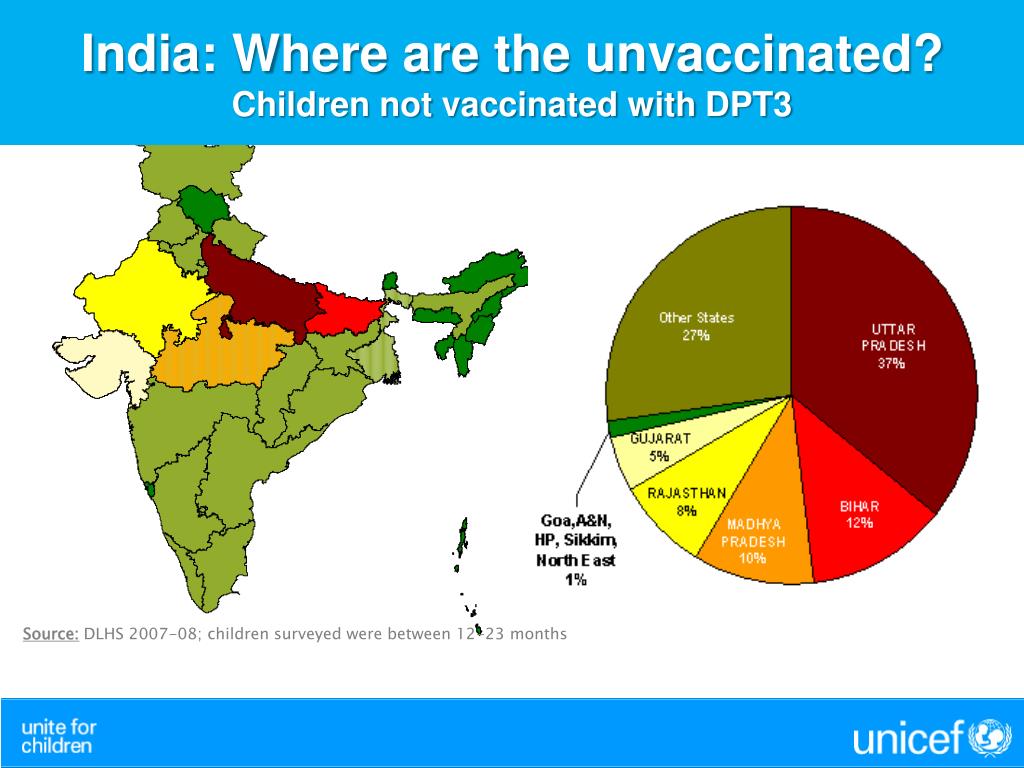 India: Where are the unvaccinated?
Children not vaccinated with DPT3

Other States
27%

UTTAR
PRADESH
37%

BIHAR
12%

MADHYA
PRADESH
10%

RAJASTHAN
8%

GUJARAT
5%

Goa,A&N,
HP, Sikkim,
North East
1%

Source: DLHS 2007-08; children surveyed were between 12-23 months

unite for
children

unicef